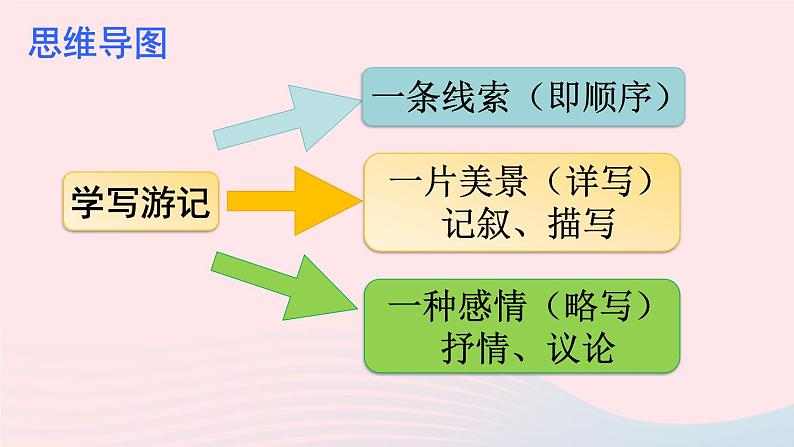 思维导图

学写游记

一条线索（即顺序）

一片美景（详写）
记叙、描写

一种感情（略写）
抒情、议论